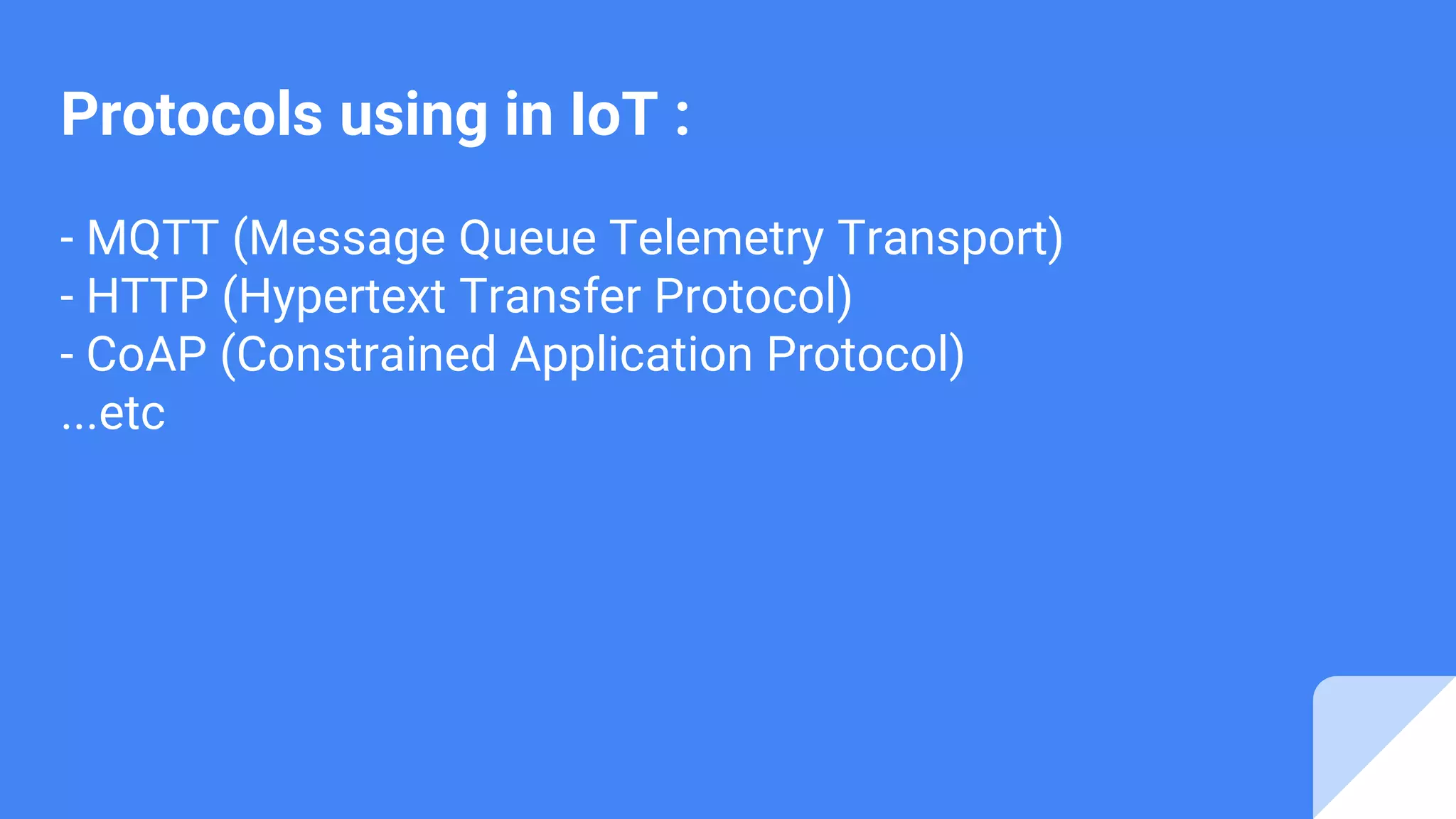 Protocols using in IoT :

- MQTT (Message Queue Telemetry Transport)
- HTTP (Hypertext Transfer Protocol)
- CoAP (Constrained Application Protocol)
...etc